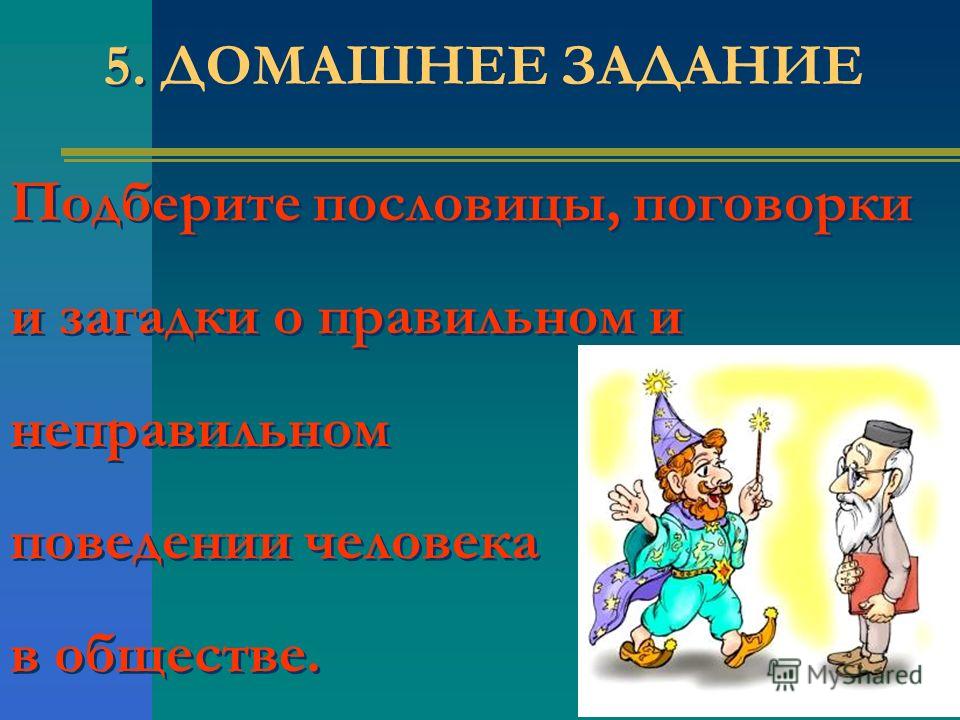 5. ДОМАШНЕЕ ЗАДАНИЕ

Подберите пословицы, поговорки и загадки о правильном и неправильном поведении человека в обществе.

MyShared